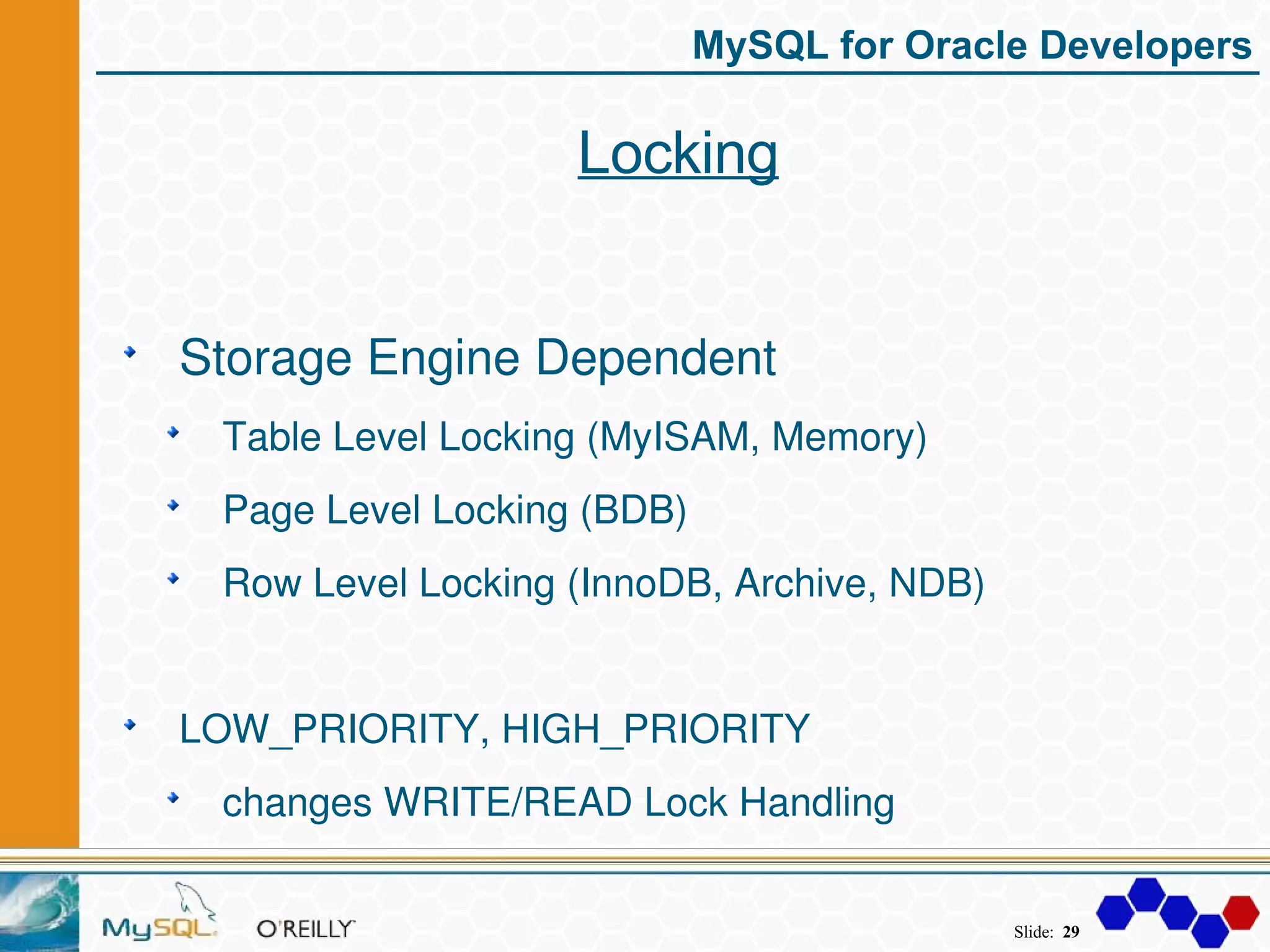 MySQL for Oracle Developers

Locking

Storage Engine Dependent

Table Level Locking (MyISAM, Memory)

Page Level Locking (BDB)

Row Level Locking (InnoDB, Archive, NDB)

LOW_PRIORITY, HIGH_PRIORITY

changes WRITE/READ Lock Handling

MySQL O'REILLY

Slide: 29